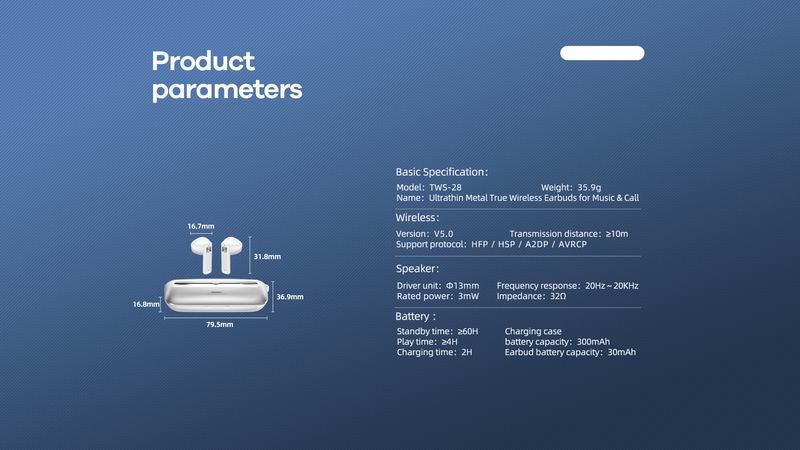 Product parameters

16.7mm

31.8mm

16.8mm

36.9mm

79.5mm

Basic Specification:

Model: TWS-28 Weight: 35.9g
Name: Ultrathin Metal True Wireless Earbuds for Music & Call

Wireless:

Version: V5.0 Transmission distance: ≥10m
Support protocol: HFP / HSP / A2DP / AVRCP

Speaker:

Driver unit: Φ13mm Frequency response: 20Hz ~ 20KHz
Rated power: 3mW Impedance: 32Ω

Battery:

Standby time: ≥60H
Play time: ≥4H
Charging time: 2H

Charging case battery capacity: 300mAh
Earbud battery capacity: 30mAh